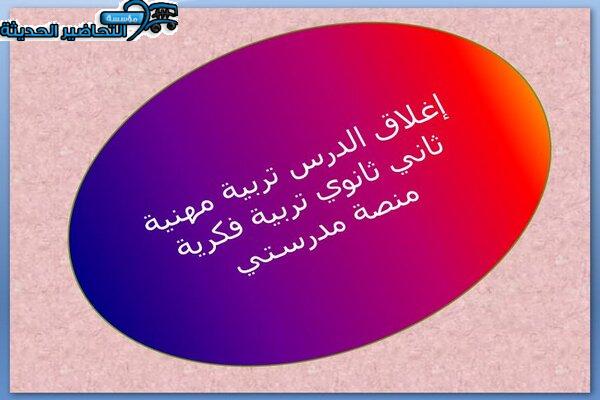 مؤسسة التحاضير الحديثة

إغلاق الدرس تربية مهنية ثاني ثانوي تربية فكرية منصة مدرستي